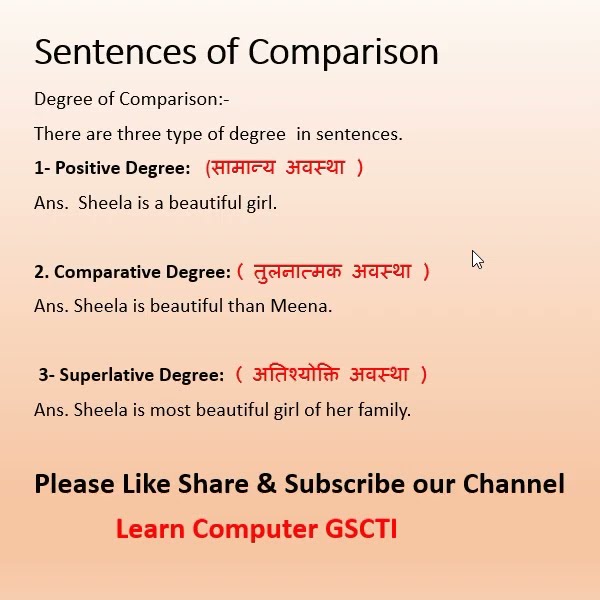 Sentences of Comparison

Degree of Comparison:-

There are three type of degree in sentences.

1- Positive Degree: (सामान्य अवस्था )

Ans. Sheela is a beautiful girl.

2. Comparative Degree: ( तुलनात्मक अवस्था )

Ans. Sheela is beautiful than Meena.

3- Superlative Degree: ( अतिश्योक्ति अवस्था )

Ans. Sheela is most beautiful girl of her family.

Please Like Share & Subscribe our Channel

Learn Computer GSCTI